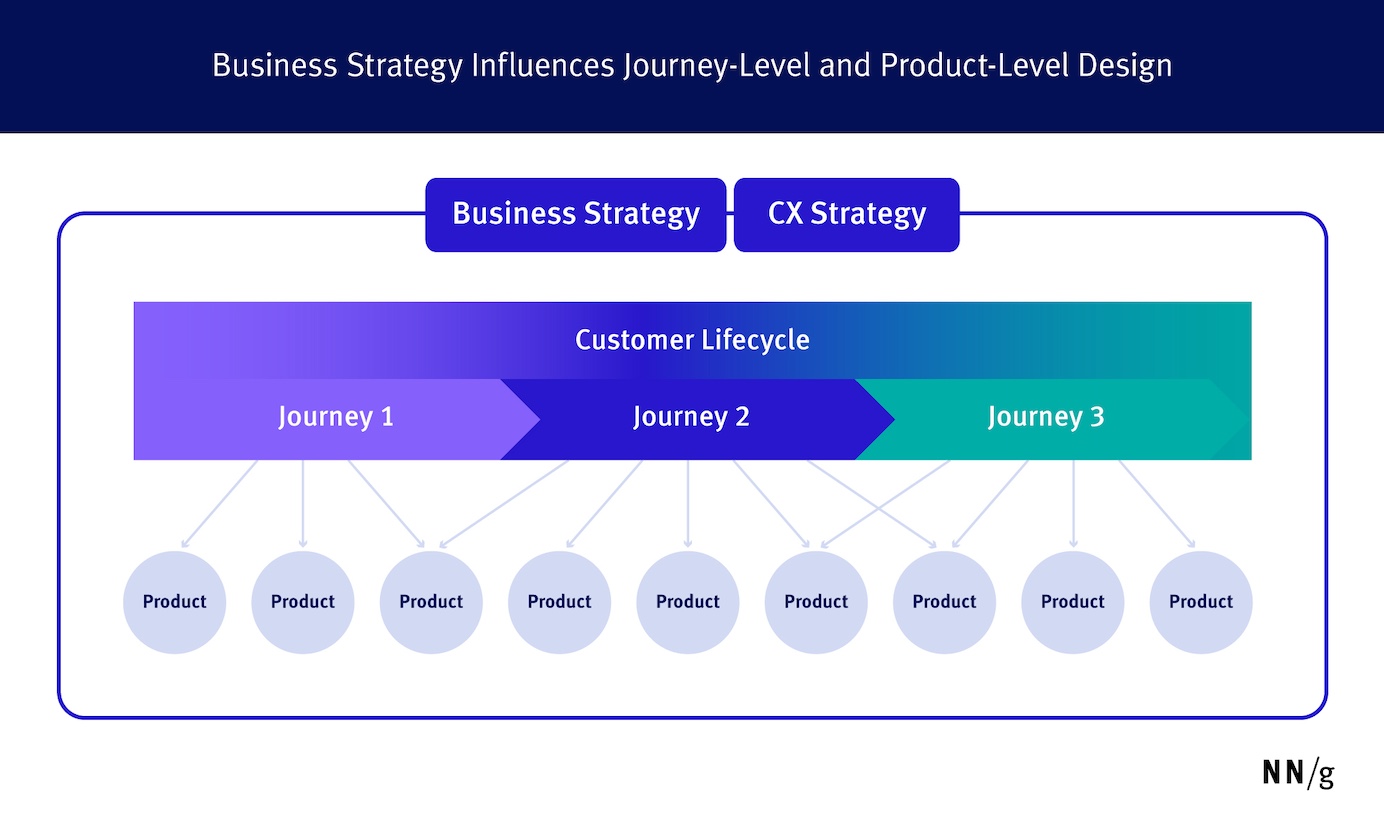 Business Strategy Influences Journey-Level and Product-Level Design

Business Strategy

CX Strategy

Customer Lifecycle

Journey 1

Journey 2

Journey 3

Product

Product

Product

Product

Product

Product

Product

Product

Product

NN/g